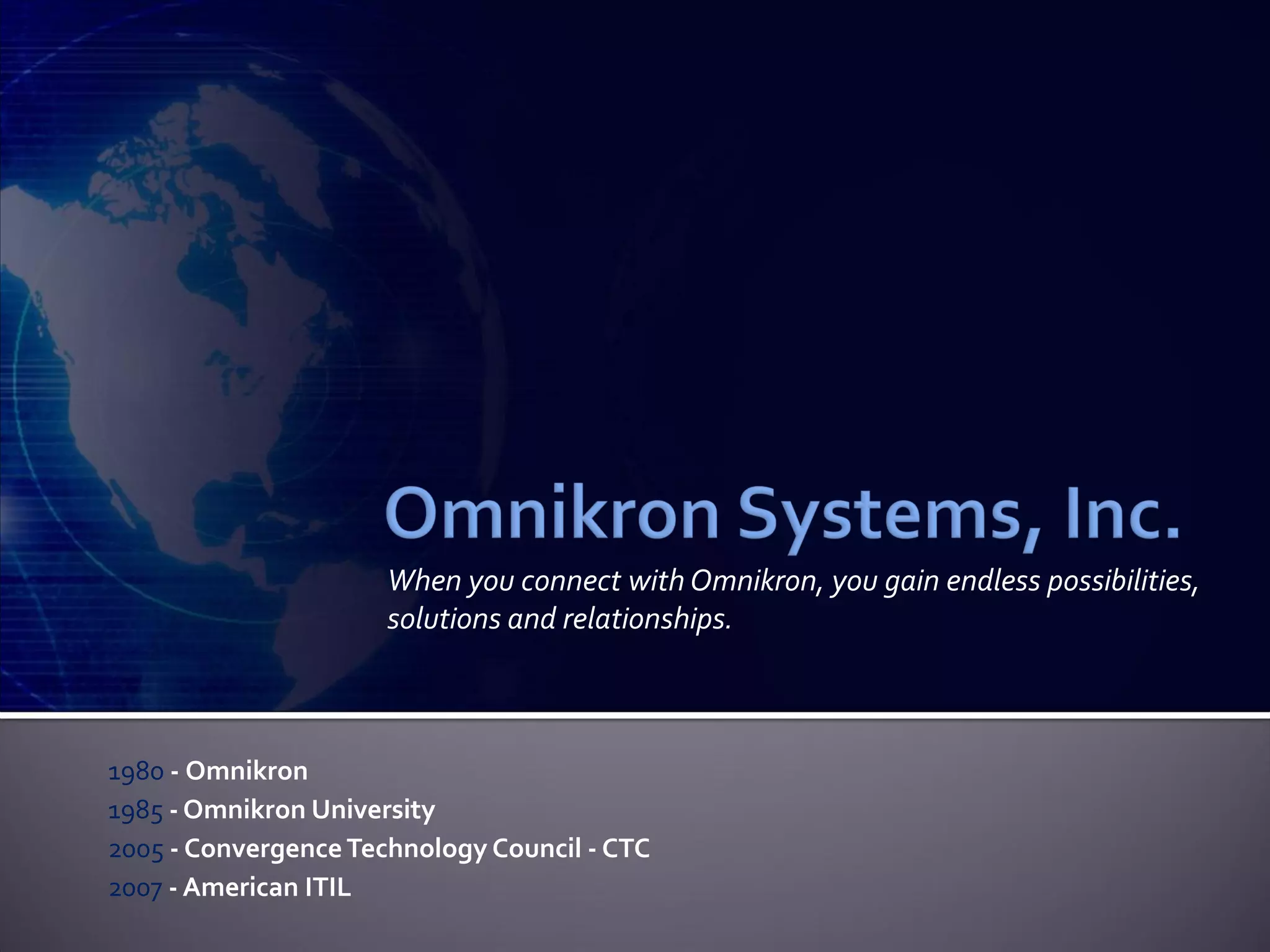 Omnikron Systems, Inc.

When you connect with Omnikron, you gain endless possibilities, solutions and relationships.

1980 - Omnikron
1985 - Omnikron University
2005 - Convergence Technology Council - CTC
2007 - American ITIL